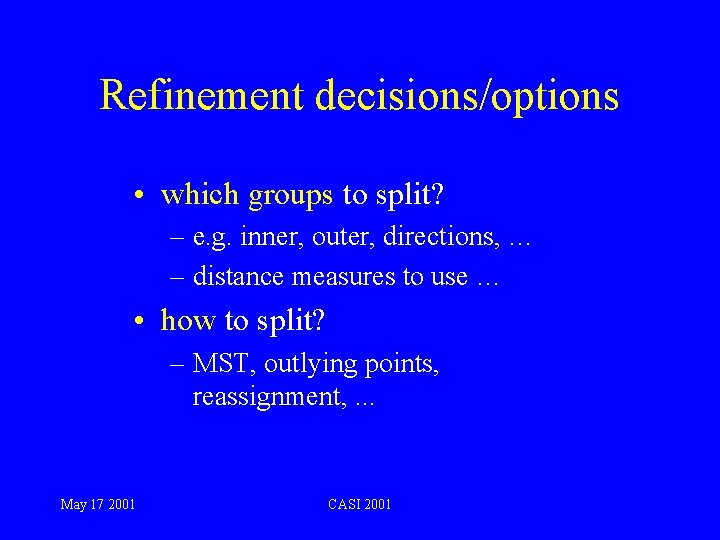 Refinement decisions/options

• which groups to split?
– e.g. inner, outer, directions, …
– distance measures to use …
• how to split?
– MST, outlying points, reassignment, ...

May 17 2001

CASI 2001